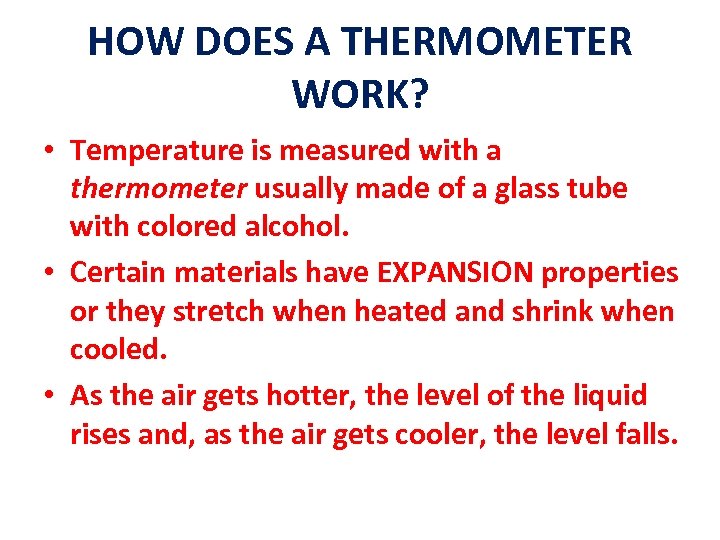 HOW DOES A THERMOMETER WORK?

• Temperature is measured with a thermometer usually made of a glass tube with colored alcohol.

• Certain materials have EXPANSION properties or they stretch when heated and shrink when cooled.

• As the air gets hotter, the level of the liquid rises and, as the air gets cooler, the level falls.